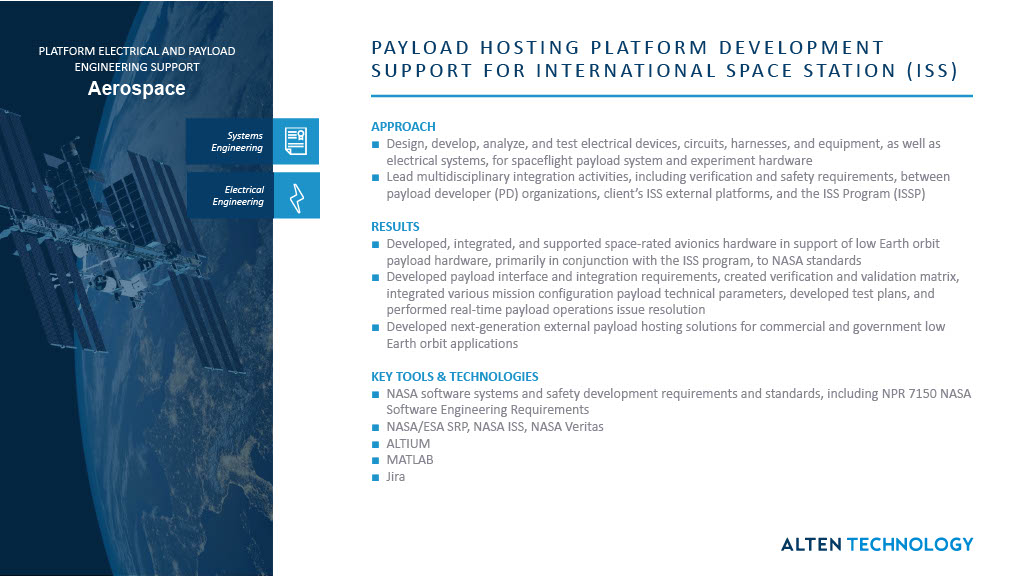 PLATFORM ELECTRICAL AND PAYLOAD ENGINEERING SUPPORT

Aerospace

Systems Engineering

Electrical Engineering

PAYLOAD HOSTING PLATFORM DEVELOPMENT SUPPORT FOR INTERNATIONAL SPACE STATION (ISS)

APPROACH

■ Design, develop, analyze, and test electrical devices, circuits, harnesses, and equipment, as well as electrical systems, for spaceflight payload system and experiment hardware

■ Lead multidisciplinary integration activities, including verification and safety requirements, between payload developer (PD) organizations, client's ISS external platforms, and the ISS Program (ISSP)

RESULTS

■ Developed, integrated, and supported space-rated avionics hardware in support of low Earth orbit payload hardware, primarily in conjunction with the ISS program, to NASA standards

■ Developed payload interface and integration requirements, created verification and validation matrix, integrated various mission configuration payload technical parameters, developed test plans, and performed real-time payload operations issue resolution

■ Developed next-generation external payload hosting solutions for commercial and government low Earth orbit applications

KEY TOOLS & TECHNOLOGIES

■ NASA software systems and safety development requirements and standards, including NPR 7150 NASA Software Engineering Requirements

■ NASA/ESA SRP, NASA ISS, NASA Veritas

■ ALTIUM

■ MATLAB

■ Jira

ALTEN TECHNOLOGY